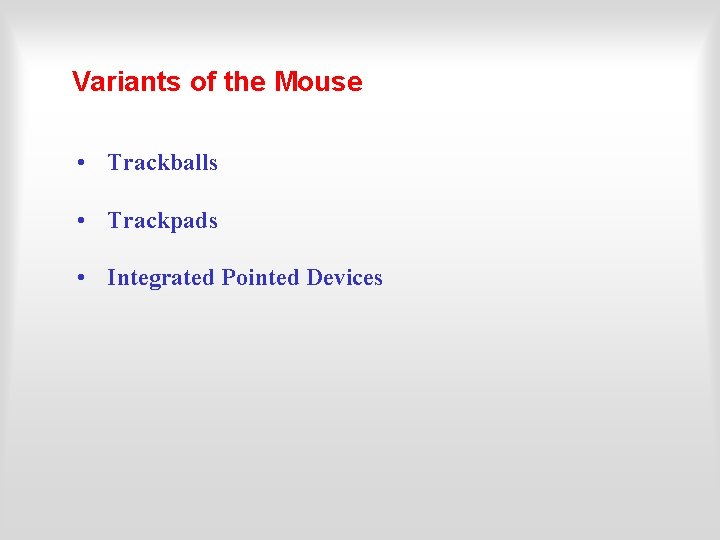 Variants of the Mouse

• Trackballs

• Trackpads

• Integrated Pointed Devices